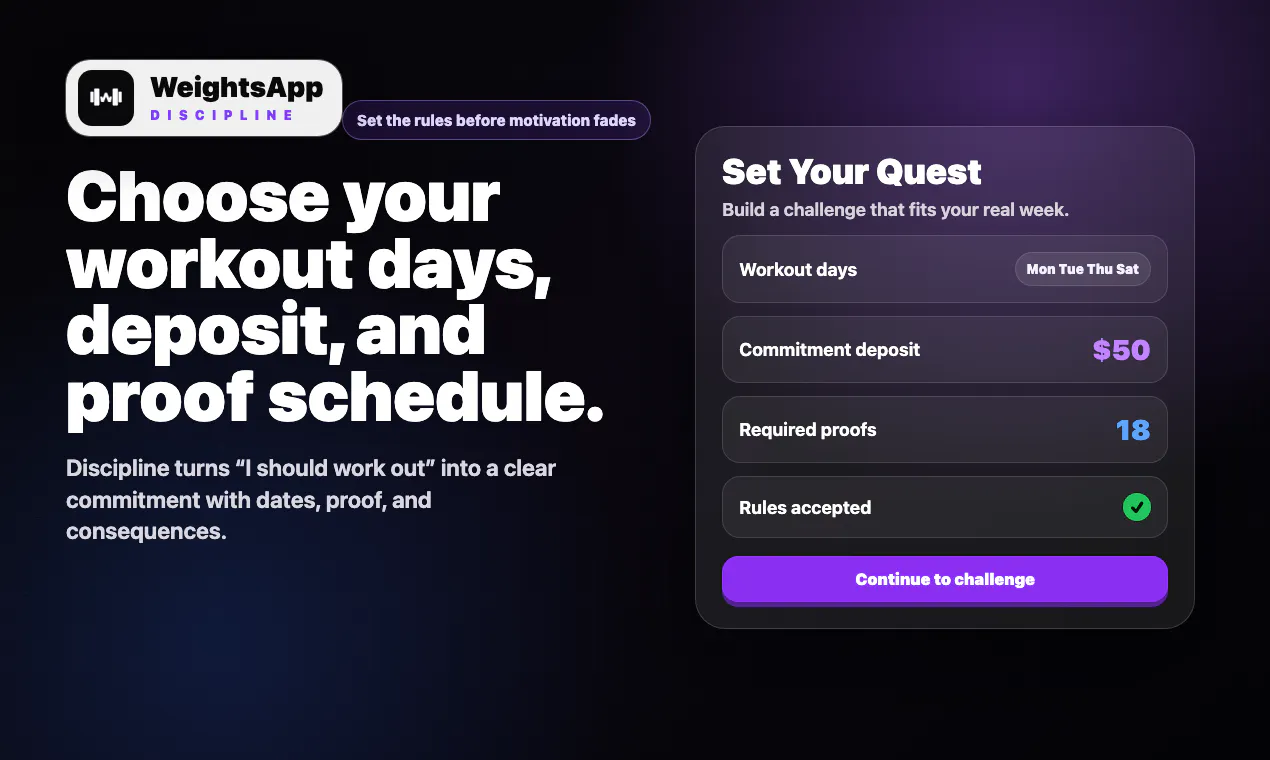 WeightsApp
DISCIPLINE

Set the rules before motivation fades

Choose your workout days, deposit, and proof schedule.

Discipline turns “I should work out” into a clear commitment with dates, proof, and consequences.

Set Your Quest

Build a challenge that fits your real week.

Workout days Mon Tue Thu Sat

Commitment deposit $50

Required proofs 18

Rules accepted

Continue to challenge